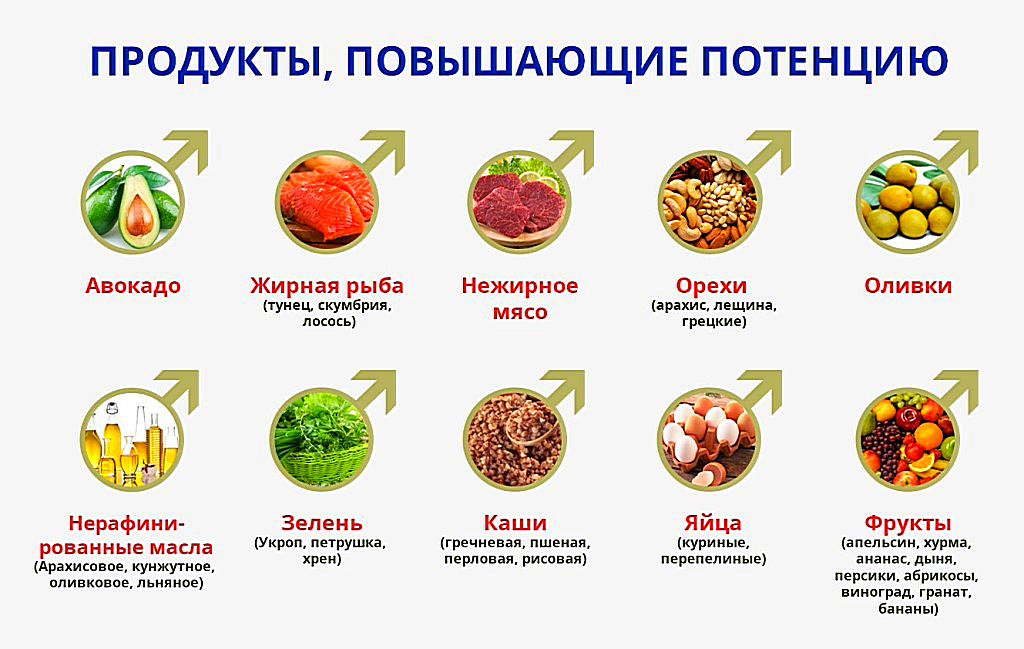 ПРОДУКТЫ, ПОВЫШАЮЩИЕ ПОТЕНЦИЮ

Авокадо

Жирная рыба
(тунец, скумбрия, лосось)

Нежирное мясо

Орехи
(арахис, лещина, грецкие)

Оливки

Нерафинированные масла
(Арахисовое, кунжутное, оливковое, льняное)

Зелень
(Укроп, петрушка, хрен)

Каши
(гречневая, пшеная, перловая, рисовая)

Яйца
(куриные, перепелиные)

Фрукты
(апельсин, хурма, ананас, дыня, персики, абрикосы, виноград, гранат, бананы)